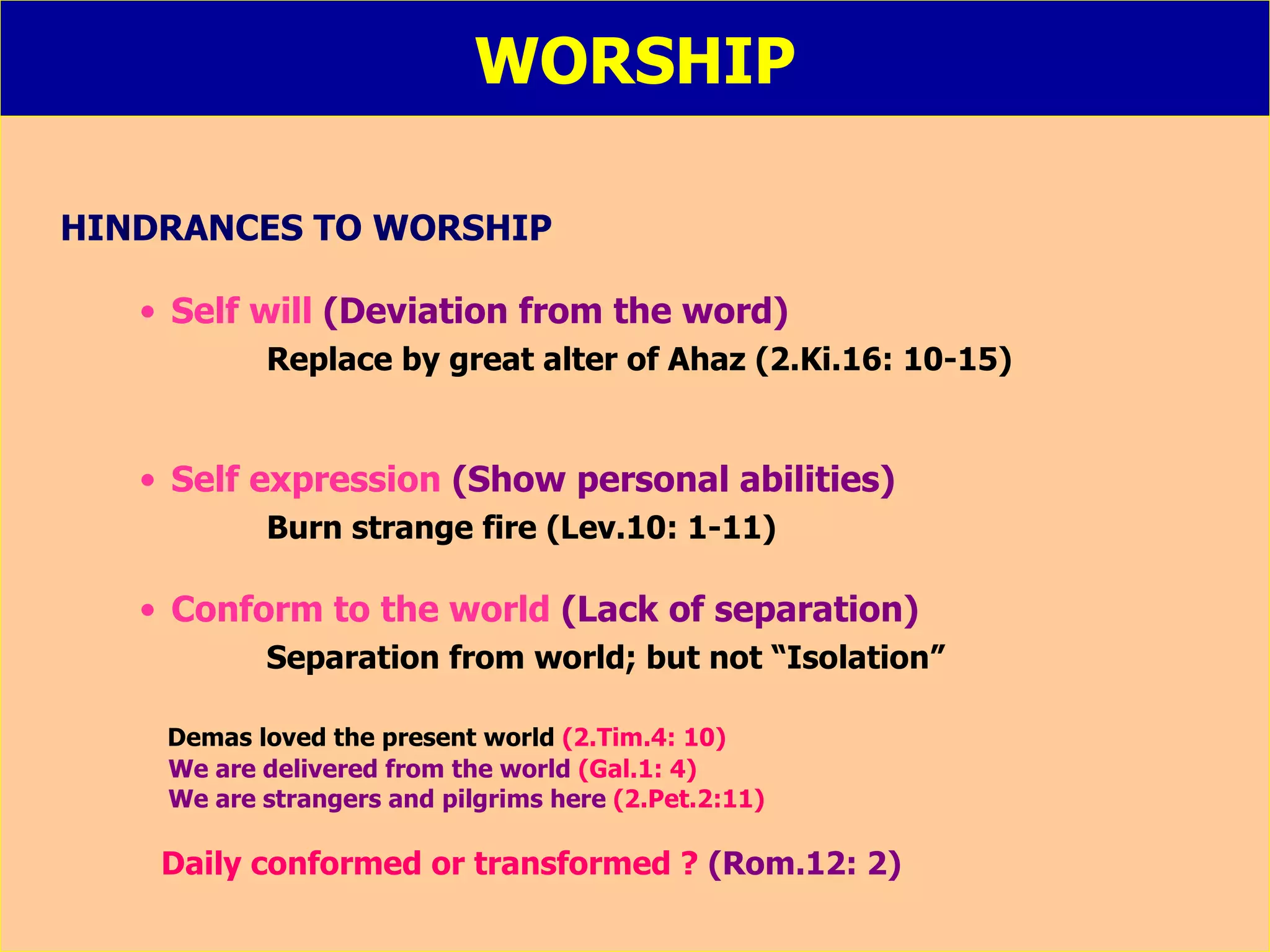 WORSHIP

HINDRANCES TO WORSHIP

• Self will (Deviation from the word)

Replace by great alter of Ahaz (2.Ki.16: 10-15)

• Self expression (Show personal abilities)

Burn strange fire (Lev.10: 1-11)

• Conform to the world (Lack of separation)

Separation from world; but not “Isolation”

Demas loved the present world (2.Tim.4: 10)
We are delivered from the world (Gal.1: 4)
We are strangers and pilgrims here (2.Pet.2:11)

Daily conformed or transformed ? (Rom.12: 2)